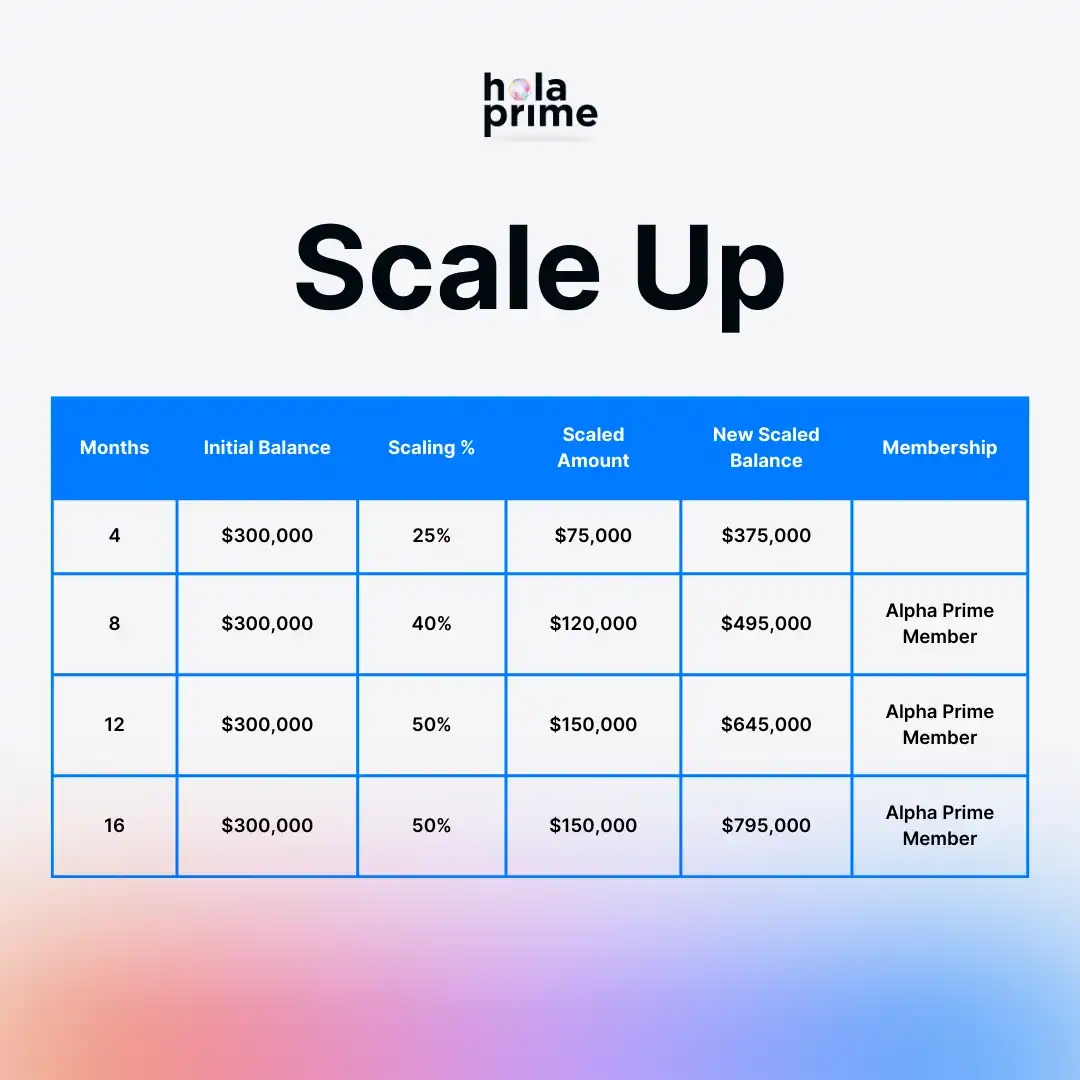 hola
prime

Scale Up

| Months | Initial Balance | Scaling % | Scaled Amount | New Scaled Balance | Membership |
|---|---|---|---|---|---|
| 4 | \$300,000 | 25% | \$75,000 | \$375,000 | |
| 8 | \$300,000 | 40% | \$120,000 | \$495,000 | Alpha Prime Member |
| 12 | \$300,000 | 50% | \$150,000 | \$645,000 | Alpha Prime Member |
| 16 | \$300,000 | 50% | \$150,000 | \$795,000 | Alpha Prime Member |